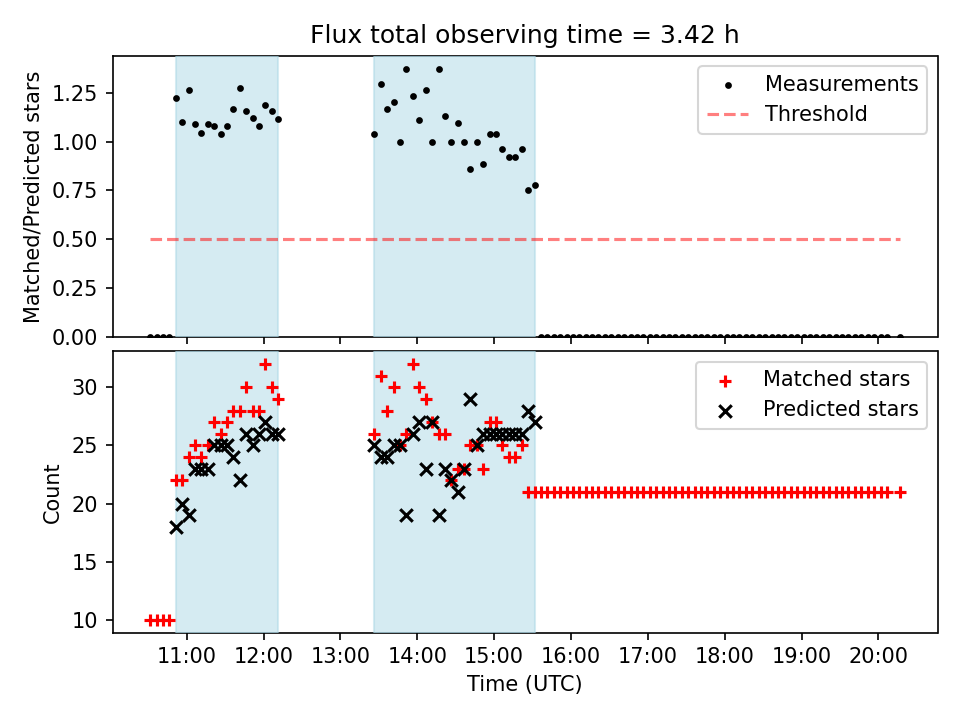 Flux total observing time = 3.42 h

Matched/Predicted stars

1.25
1.00
0.75
0.50
0.25
0.00

Measurements
Threshold

Count

30
25
20
15
10

Matched stars
Predicted stars

11:00
12:00
13:00
14:00
15:00
16:00
17:00
18:00
19:00
20:00

Time (UTC)